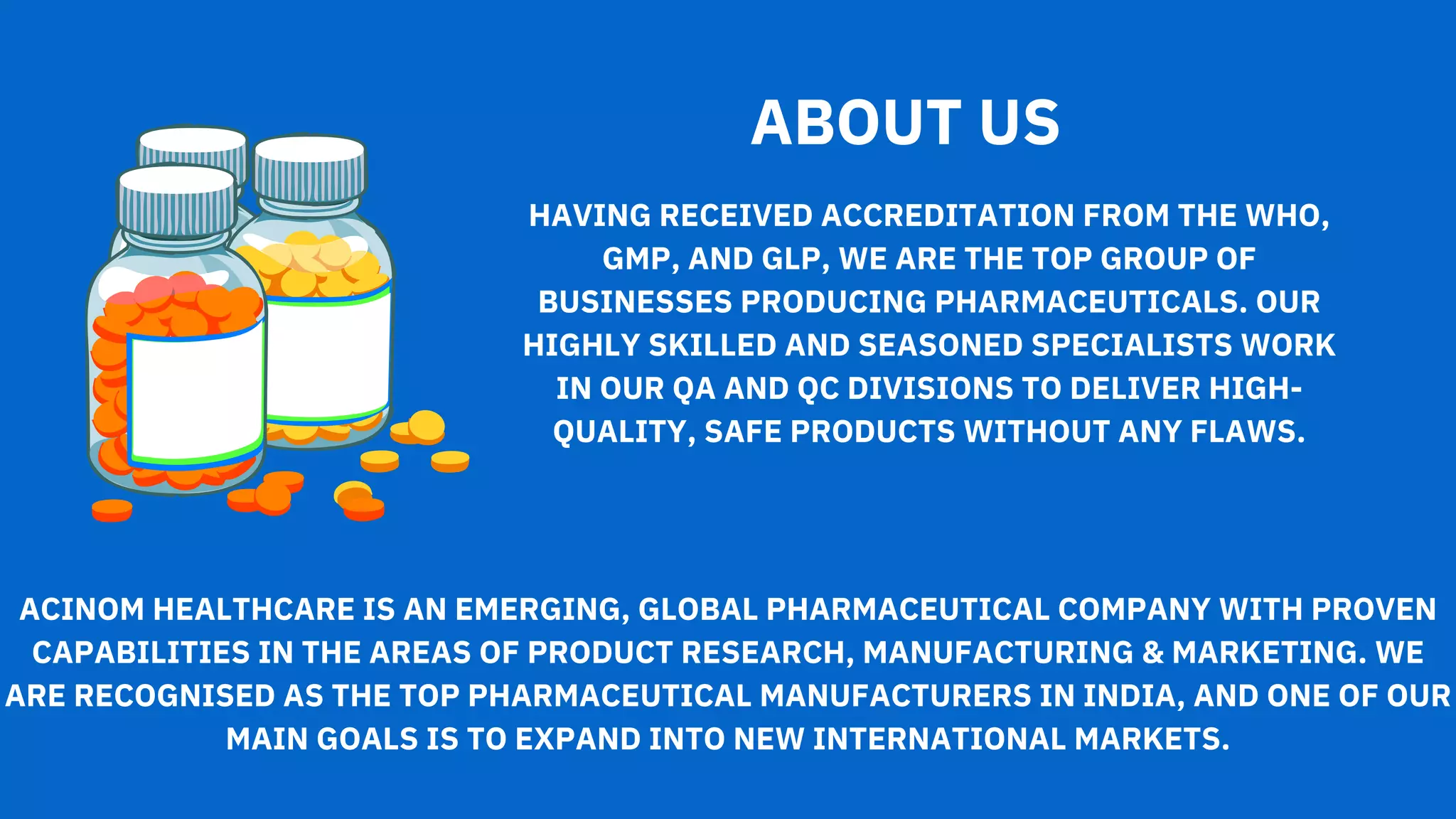 ABOUT US

HAVING RECEIVED ACCREDITATION FROM THE WHO, GMP, AND GLP, WE ARE THE TOP GROUP OF BUSINESSES PRODUCING PHARMACEUTICALS. OUR HIGHLY SKILLED AND SEASONED SPECIALISTS WORK IN OUR QA AND QC DIVISIONS TO DELIVER HIGH-QUALITY, SAFE PRODUCTS WITHOUT ANY FLAWS.

ACINOM HEALTHCARE IS AN EMERGING, GLOBAL PHARMACEUTICAL COMPANY WITH PROVEN CAPABILITIES IN THE AREAS OF PRODUCT RESEARCH, MANUFACTURING & MARKETING. WE ARE RECOGNISED AS THE TOP PHARMACEUTICAL MANUFACTURERS IN INDIA, AND ONE OF OUR MAIN GOALS IS TO EXPAND INTO NEW INTERNATIONAL MARKETS.